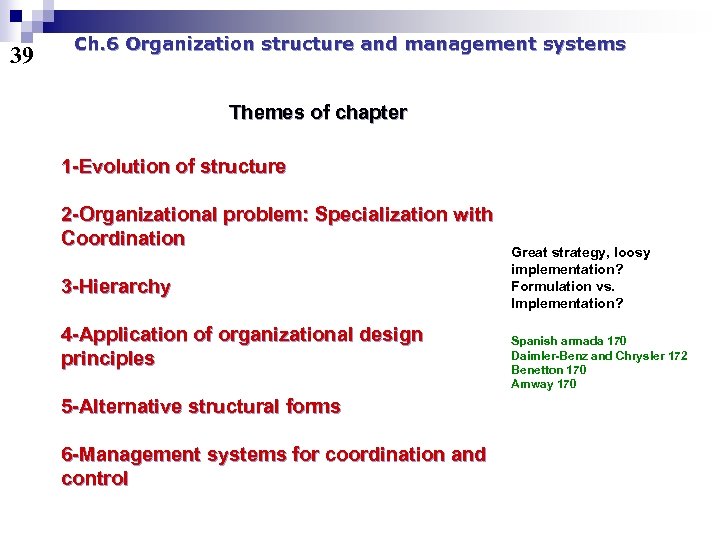 39

Ch.6 Organization structure and management systems

Themes of chapter

1-Evolution of structure

2-Organizational problem: Specialization with Coordination

3-Hierarchy

4-Application of organizational design principles

5-Alternative structural forms

6-Management systems for coordination and control

Great strategy, loosy implementation? Formulation vs. Implementation?

Spanish armada 170
Daimler-Benz and Chrysler 172
Benetton 170
Amway 170